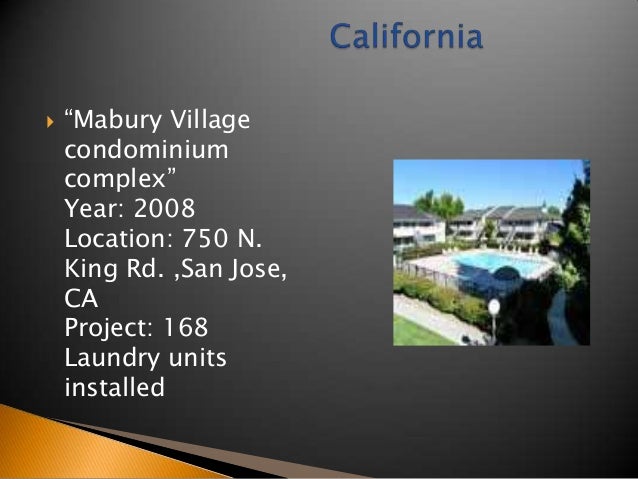 California

“Mabury Village condominium complex”
Year: 2008
Location: 750 N. King Rd. ,San Jose, CA
Project: 168 Laundry units installed